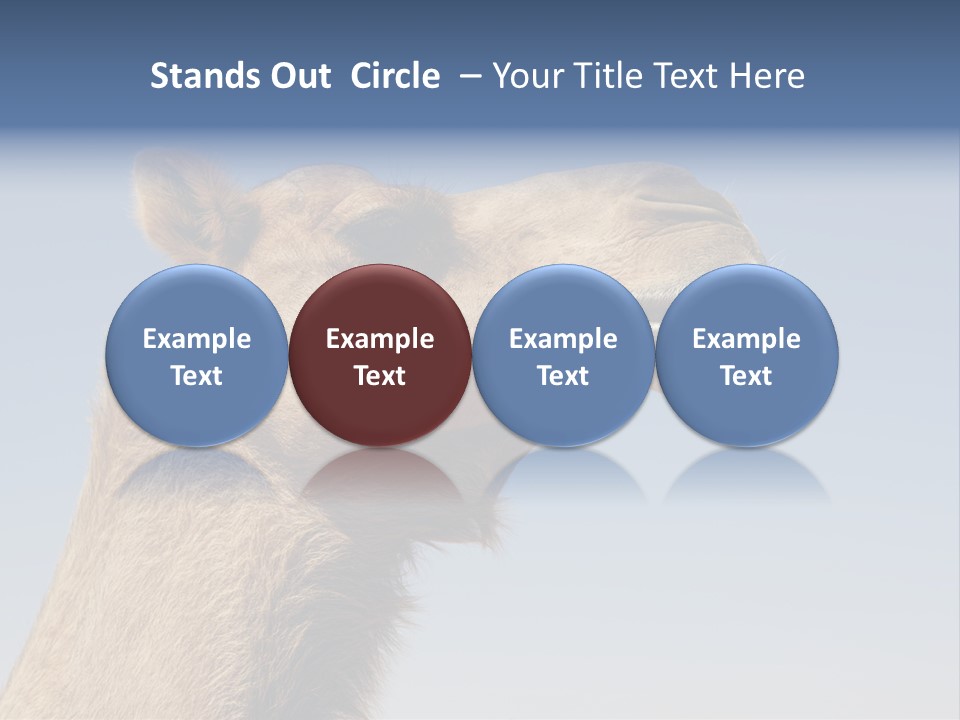 Stands Out Circle – Your Title Text Here

Example Text

Example Text

Example Text

Example Text